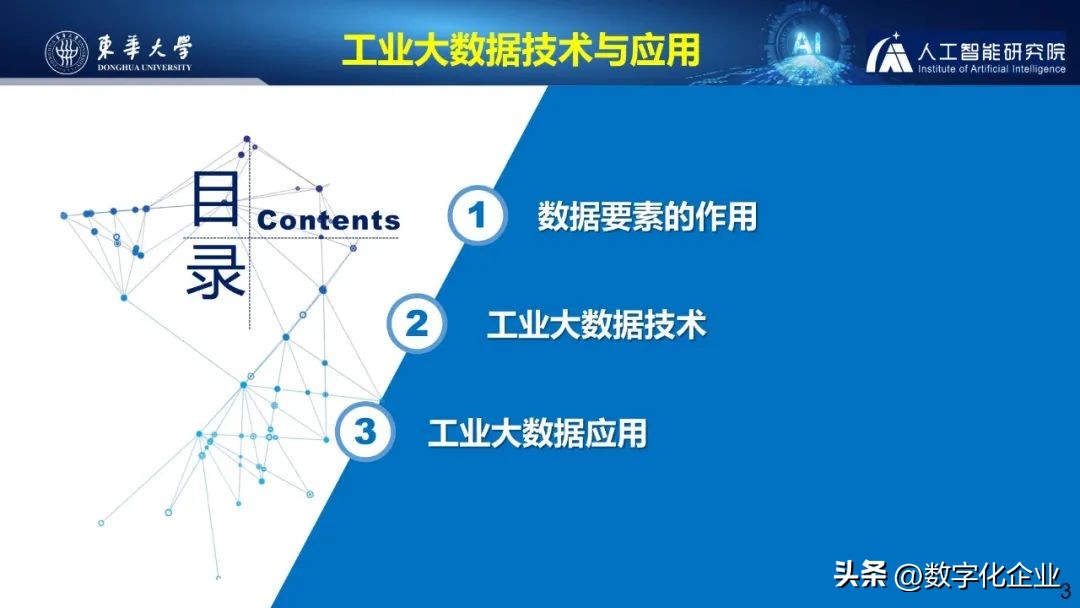 東華大學
DONGHUA UNIVERSITY

工业大数据技术与应用

AI

人工智能研究院
Institute of Artificial Intelligence

目录
Contents

1 数据要素的作用

2 工业大数据技术

3 工业大数据应用

头条 @数字化企业

3